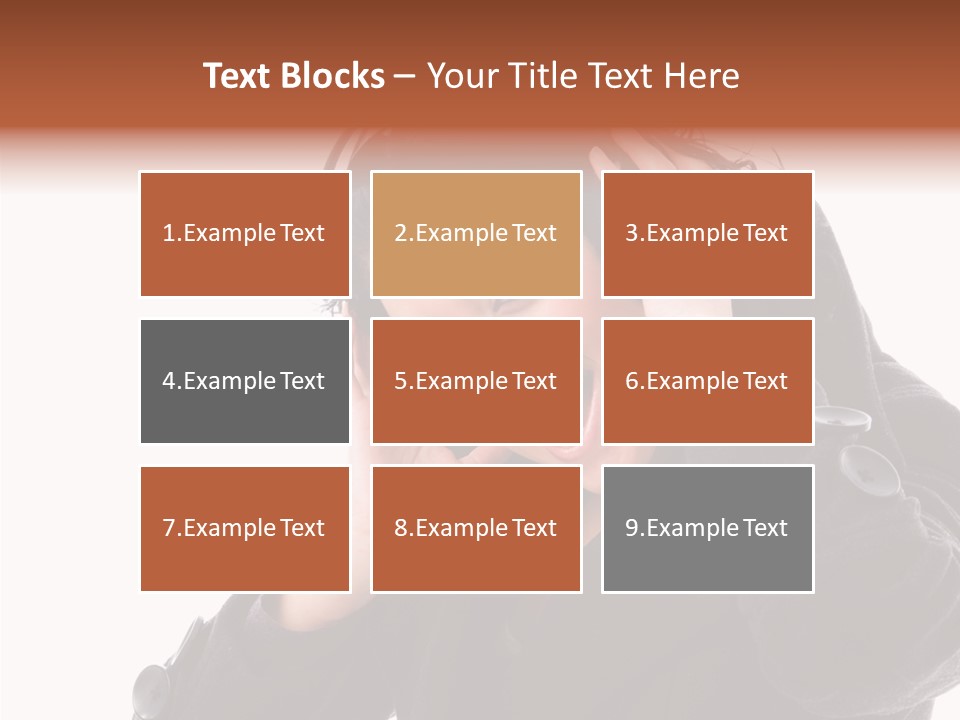 Text Blocks – Your Title Text Here

1.Example Text

2.Example Text

3.Example Text

4.Example Text

5.Example Text

6.Example Text

7.Example Text

8.Example Text

9.Example Text